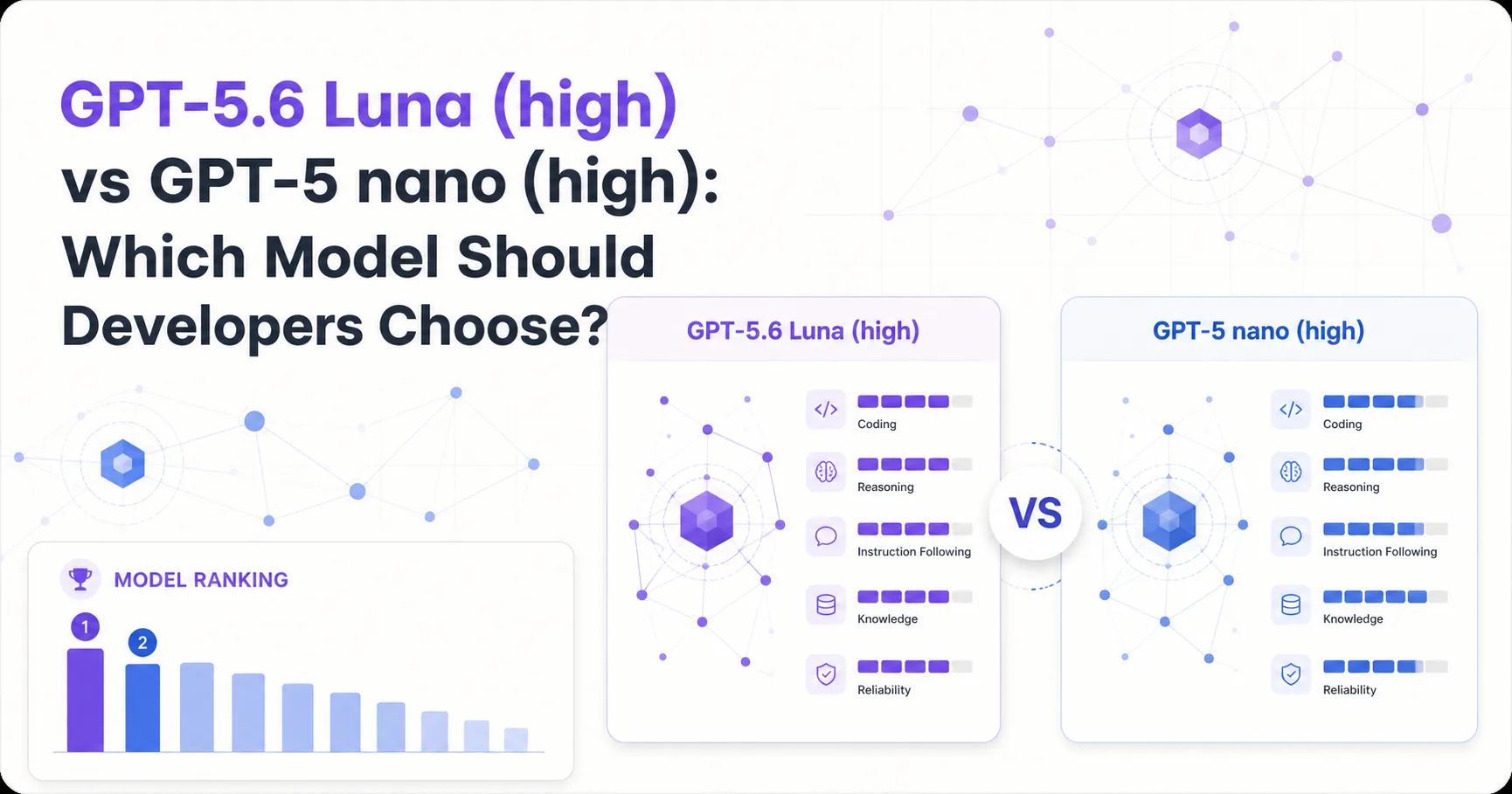 GPT-5.6 Luna (high) vs GPT-5 nano (high): Which Model Should Developers Choose?

MODEL RANKING

1

2

GPT-5.6 Luna (high)

Coding

Reasoning

Instruction Following

Knowledge

Reliability

VS

GPT-5 nano (high)

Coding

Reasoning

Instruction Following

Knowledge

Reliability